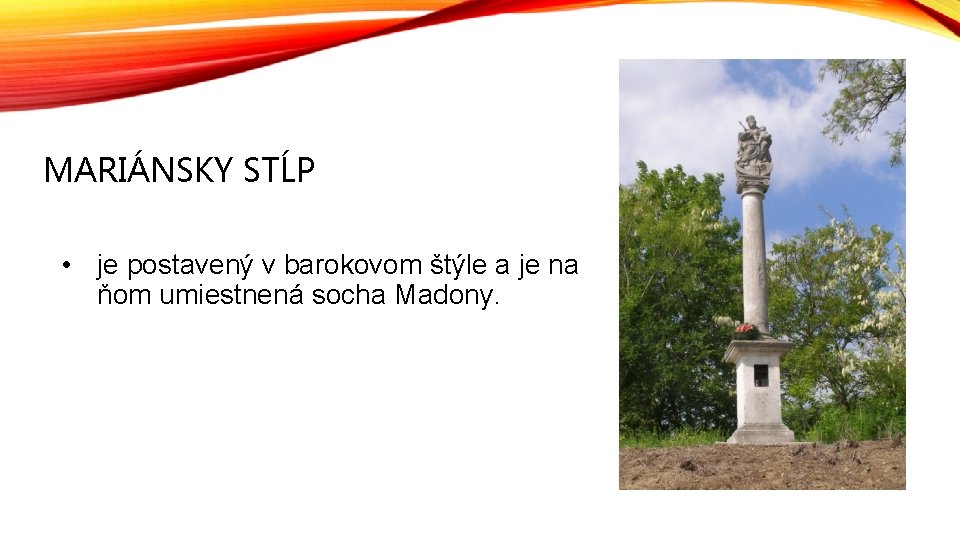 MARIÁNSKY STĹP

• je postavený v barokovom štýle a je na ňom umiestnená socha Madony.